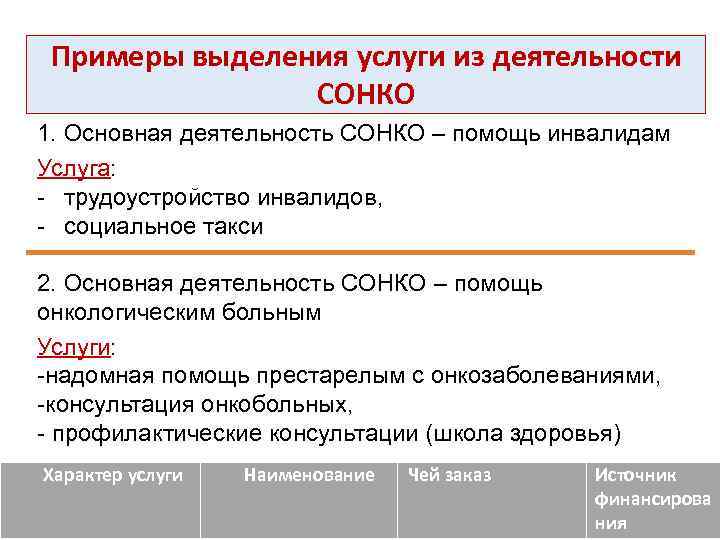 Примеры выделения услуги из деятельности СОНКО

1. Основная деятельность СОНКО – помощь инвалидам

Услуга:
- трудоустройство инвалидов,
- социальное такси

2. Основная деятельность СОНКО – помощь онкологическим больным

Услуги:
-надомная помощь престарелым с онкозаболеваниями,
-консультация онкобольных,
- профилактические консультации (школа здоровья)

| Характер услуги | Наименование | Чей заказ | Источник финансирования |
|---|---|---|---|